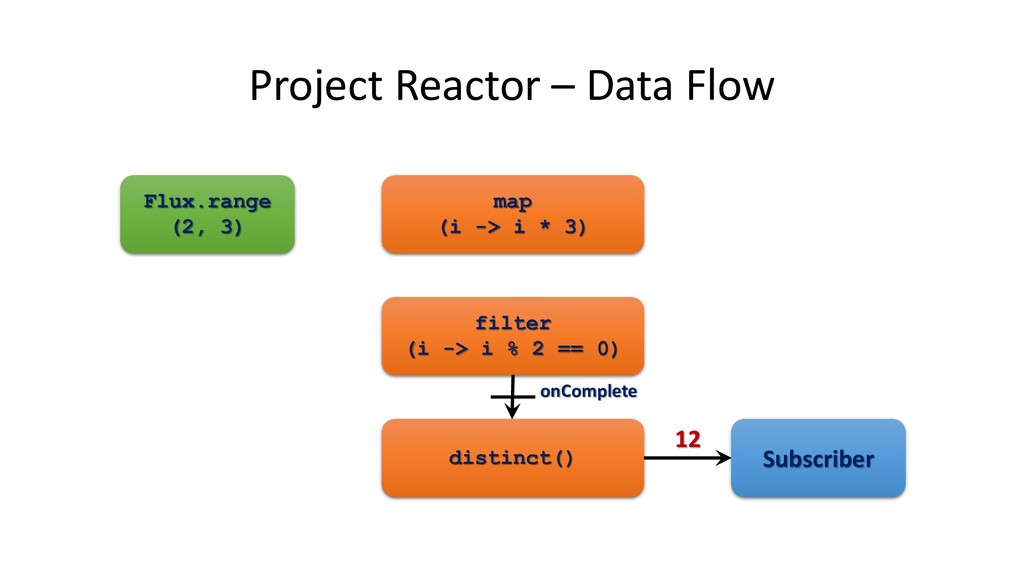 Project Reactor – Data Flow

Flux.range
(2, 3)

map
(i -> i * 3)

filter
(i -> i % 2 == 0)

onComplete

distinct()

12

Subscriber